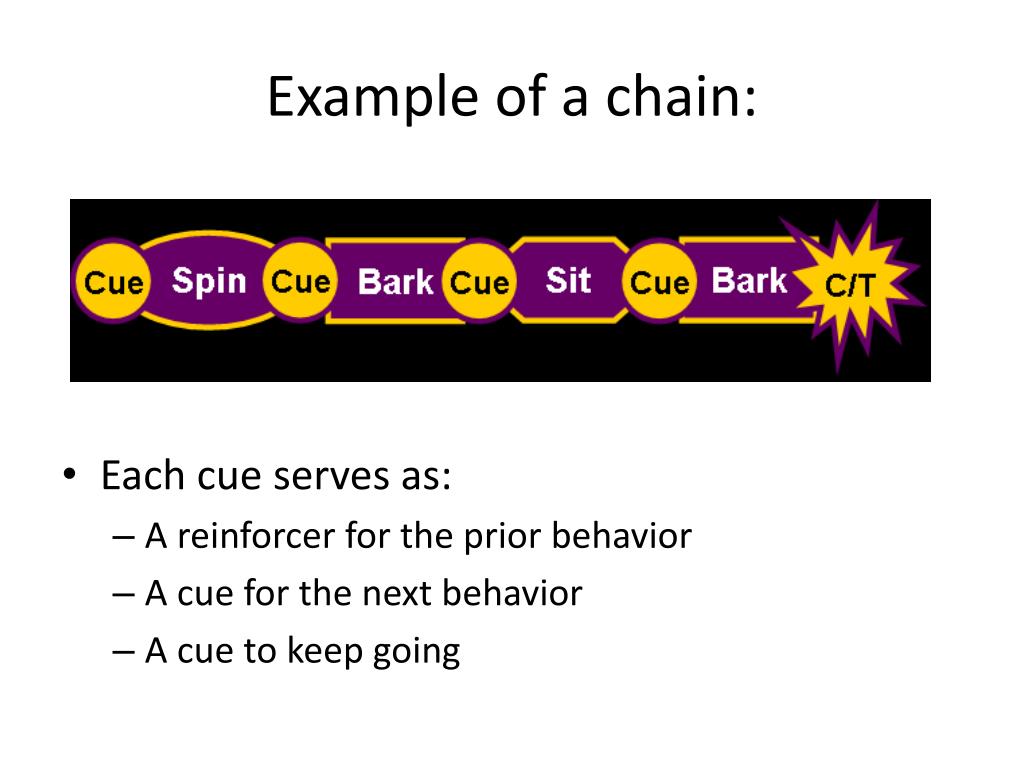 Example of a chain:

Cue Spin Cue Bark Cue Sit Cue Bark C/T

• Each cue serves as:
– A reinforcer for the prior behavior
– A cue for the next behavior
– A cue to keep going